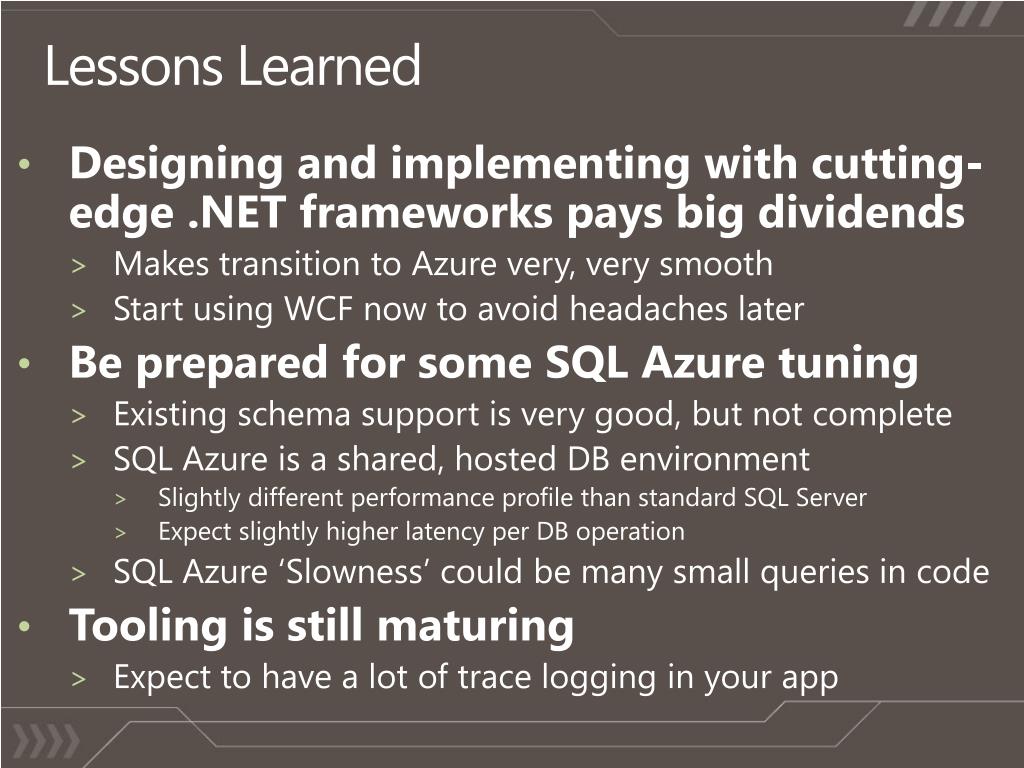 Lessons Learned

• Designing and implementing with cutting-edge .NET frameworks pays big dividends
> Makes transition to Azure very, very smooth
> Start using WCF now to avoid headaches later

• Be prepared for some SQL Azure tuning
> Existing schema support is very good, but not complete
> SQL Azure is a shared, hosted DB environment
> Slightly different performance profile than standard SQL Server
> Expect slightly higher latency per DB operation
> SQL Azure ‘Slowness’ could be many small queries in code

• Tooling is still maturing
> Expect to have a lot of trace logging in your app